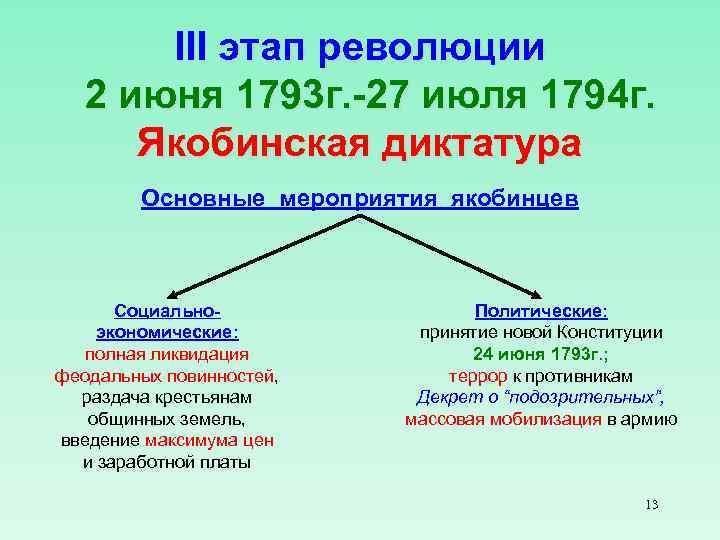 III этап революции
2 июня 1793г.-27 июля 1794г.
Якобинская диктатура

Основные мероприятия якобинцев

Социально-экономические:
полная ликвидация феодальных повинностей, раздача крестьянам общинных земель, введение максимума цен и заработной платы

Политические:
принятие новой Конституции 24 июня 1793г.;
террор к противникам
Декрет о "подозрительных",
массовая мобилизация в армию

13